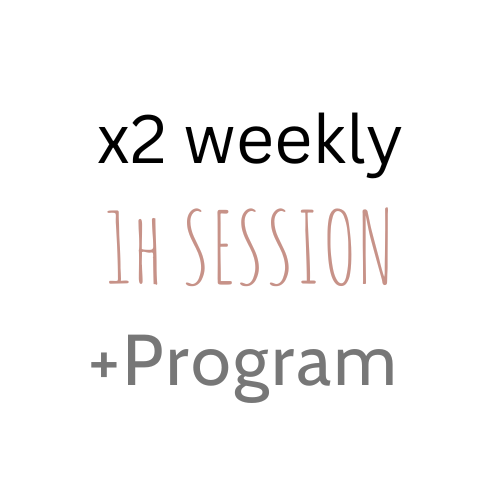 x2 weekly
1H SESSION
+Program